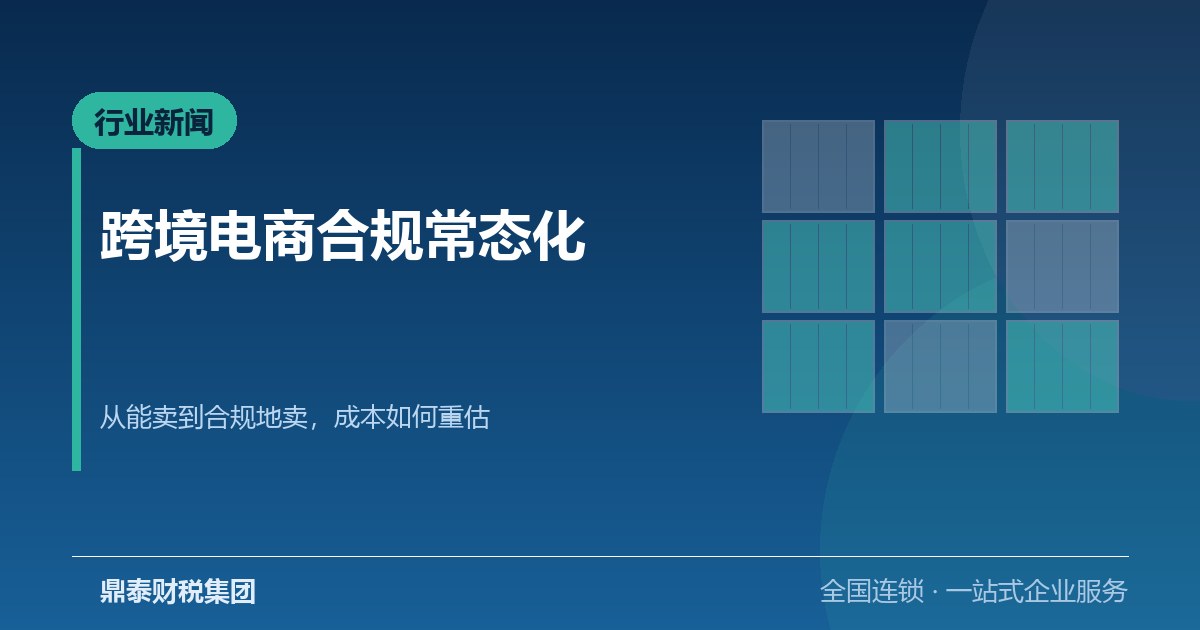 行业新闻

跨境电商合规常态化

从能卖到合规地卖，成本如何重估

鼎泰财税集团

全国连锁 · 一站式企业服务